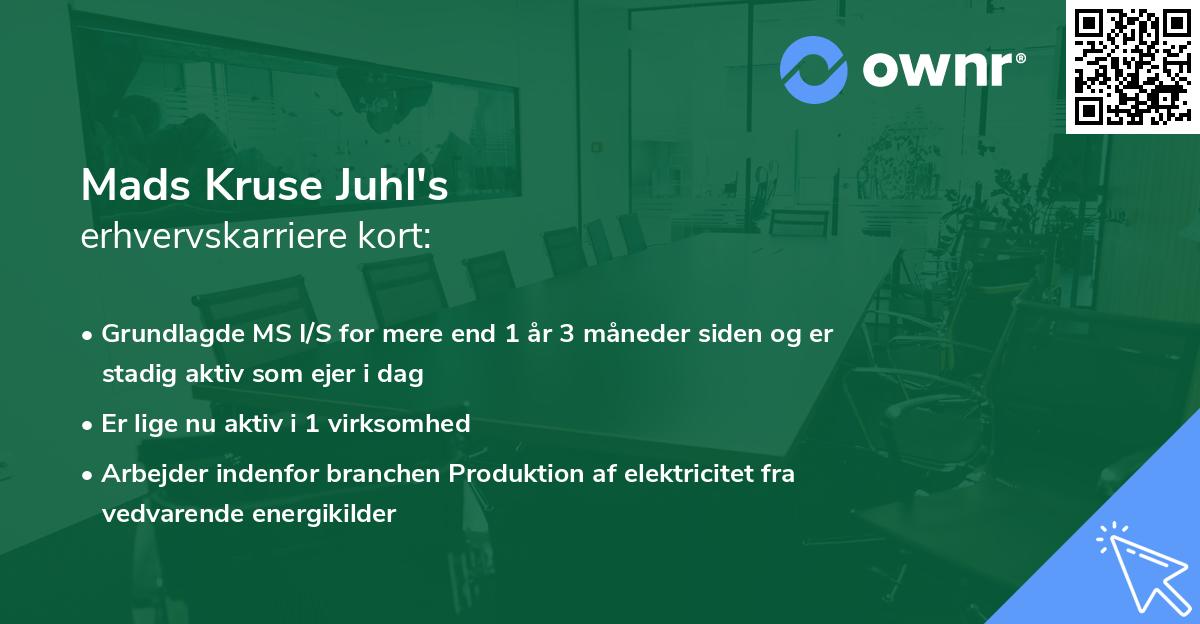 ownr®

Mads Kruse Juhl's
erhvervskarriere kort:

• Grundlagde MS I/S for mere end 1 år 3 måneder siden og er stadig aktiv som ejer i dag

• Er lige nu aktiv i 1 virksomhed

• Arbejder indenfor branchen Produktion af elektricitet fra vedvarende energikilder